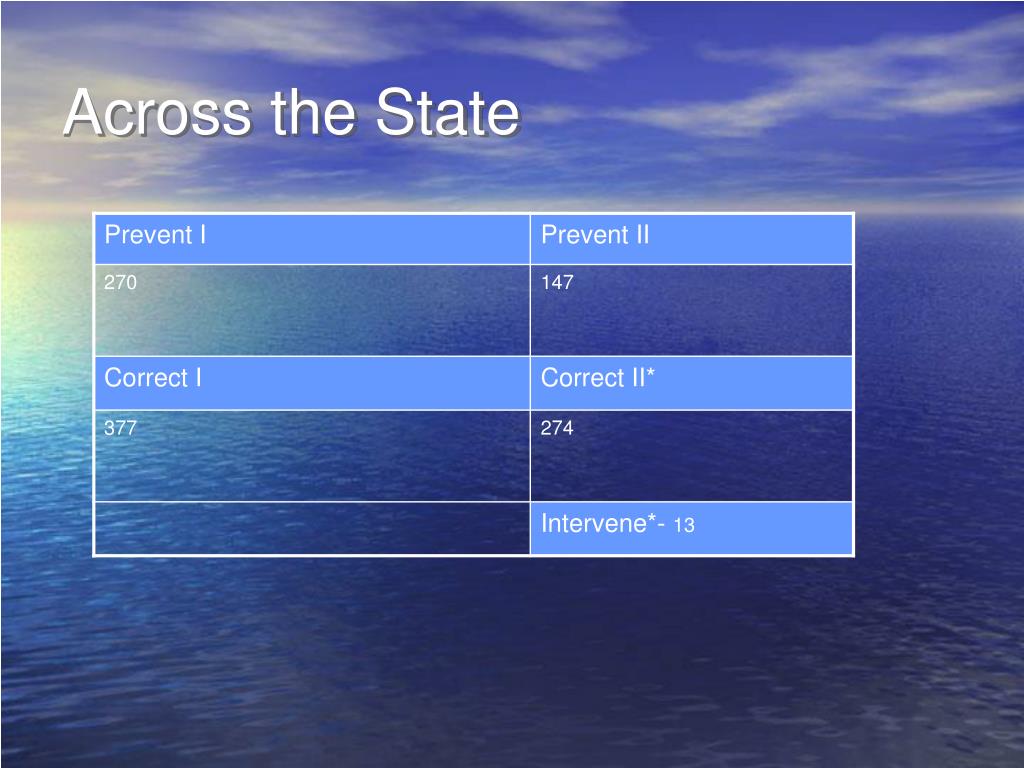 Across the State

| Prevent I | Prevent II |
|---|---|
| 270 | 147 |
| Correct I | Correct II* |
| 377 | 274 |
| | Intervene*- 13 |